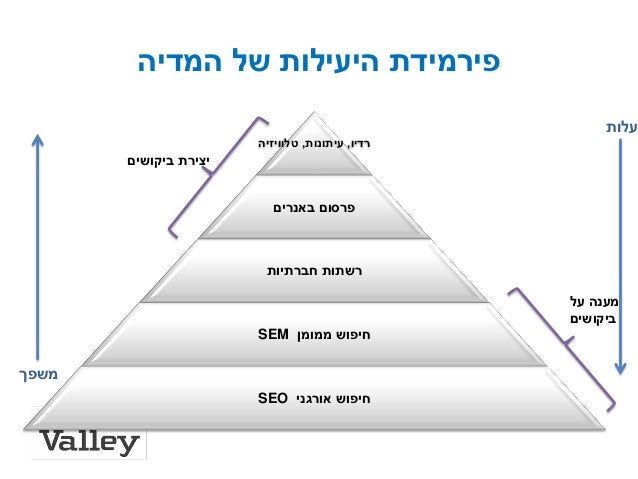 פירמידת היעילות של המדיה

עלות

יצירת ביקושים

רדיו, עיתונות, טלוויזיה

פרסום באנרים

רשתות חברתיות

חיפוש ממומן SEM

חיפוש אורגני SEO

מענה על ביקושים

משפך

Valley